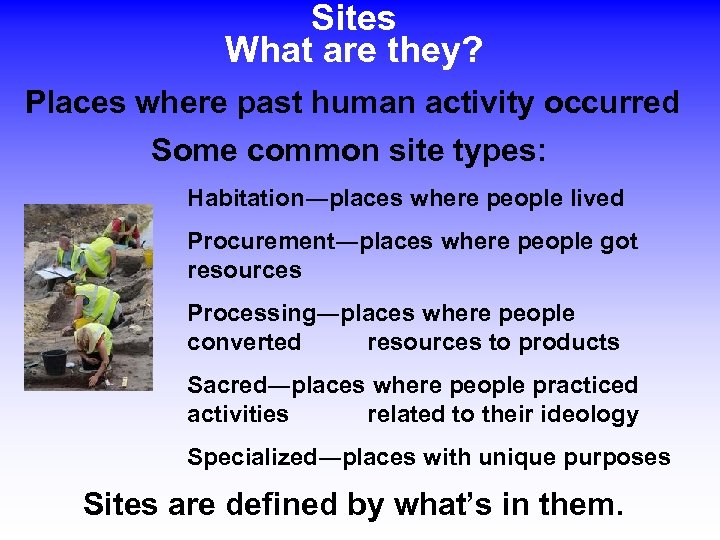 Sites
What are they?

Places where past human activity occurred

Some common site types:

Habitation—places where people lived

Procurement—places where people got resources

Processing—places where people converted resources to products

Sacred—places where people practiced activities related to their ideology

Specialized—places with unique purposes

Sites are defined by what's in them.